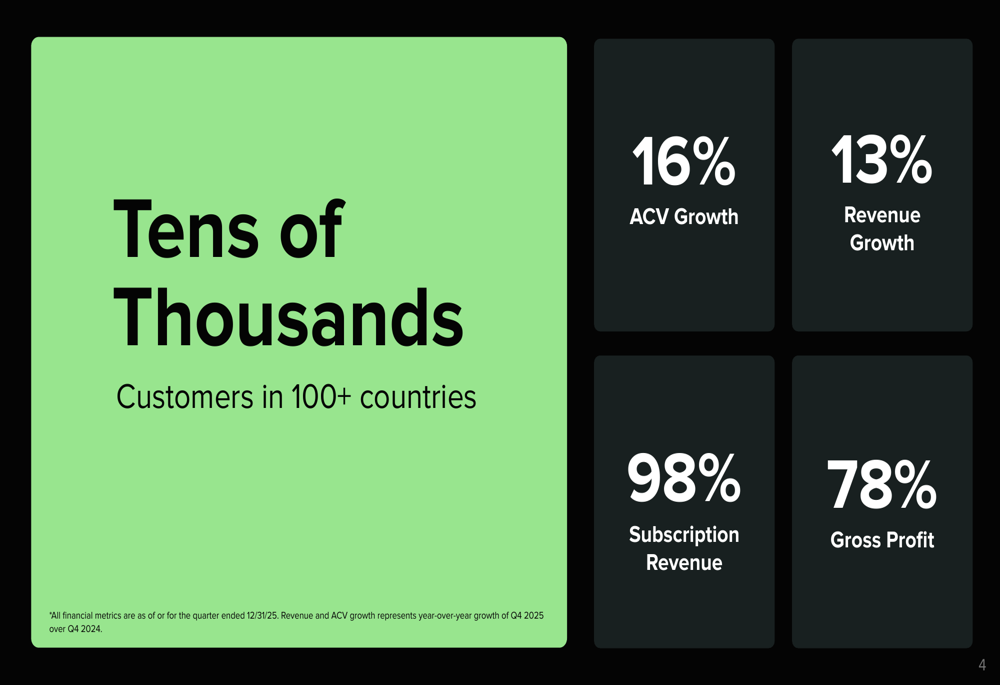 Tens of Thousands

Customers in 100+ countries

*All financial metrics are as of or for the quarter ended 12/31/25. Revenue and ACV growth represents year-over-year growth of Q4 2025 over Q4 2024.

16%
ACV Growth

13%
Revenue Growth

98%
Subscription Revenue

78%
Gross Profit

4